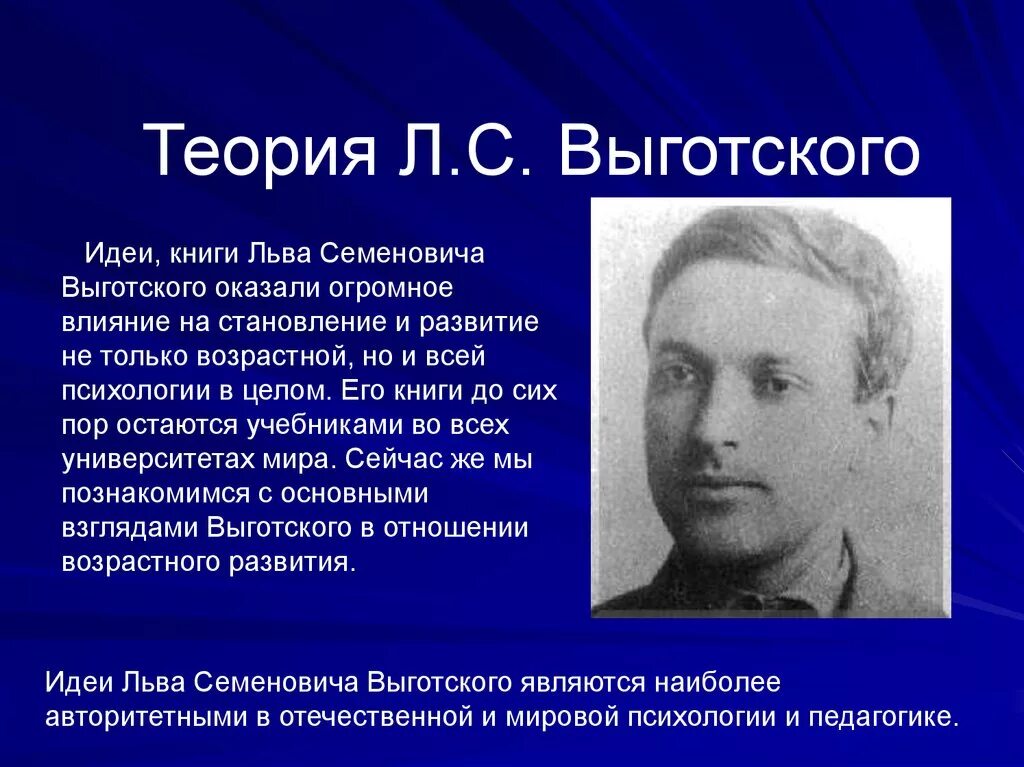 Теория Л.С. Выготского

Идеи, книги Льва Семеновича Выготского оказали огромное влияние на становление и развитие не только возрастной, но и всей психологии в целом. Его книги до сих пор остаются учебниками во всех университетах мира. Сейчас же мы познакомимся с основными взглядами Выготского в отношении возрастного развития.

Идеи Льва Семеновича Выготского являются наиболее авторитетными в отечественной и мировой психологии и педагогике.